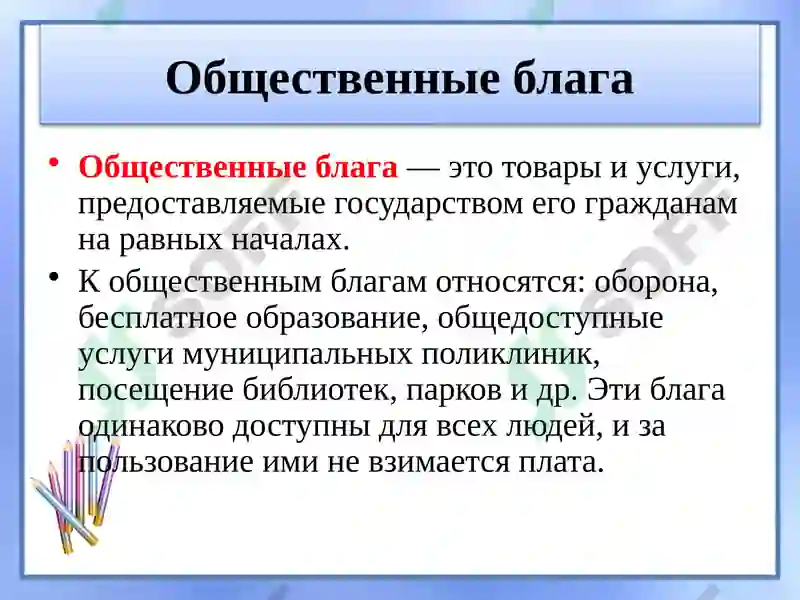 Общественные блага

• Общественные блага — это товары и услуги, предоставляемые государством его гражданам на равных началах.

• К общественным благам относятся: оборона, бесплатное образование, общедоступные услуги муниципальных поликлиник, посещение библиотек, парков и др. Эти блага одинаково доступны для всех людей, и за пользование ими не взимается плата.